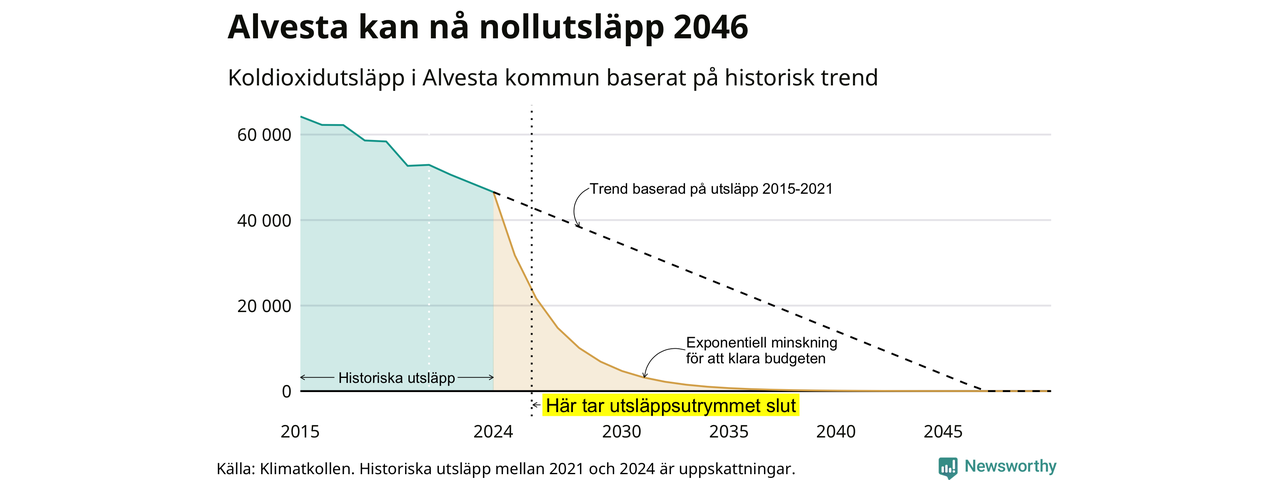 Alvesta kan nå nollutsläpp 2046

Koldioxidutsläpp i Alvesta kommun baserat på historisk trend

60 000
40 000
20 000
0

Trend baserad på utsläpp 2015-2021

Exponentiell minskning för att klara budgeten

Historiska utsläpp

Här tar utsläppsutrymmet slut

2015
2024
2030
2035
2040
2045

Källa: Klimatkollen. Historiska utsläpp mellan 2021 och 2024 är uppskattningar.

Newsworthy